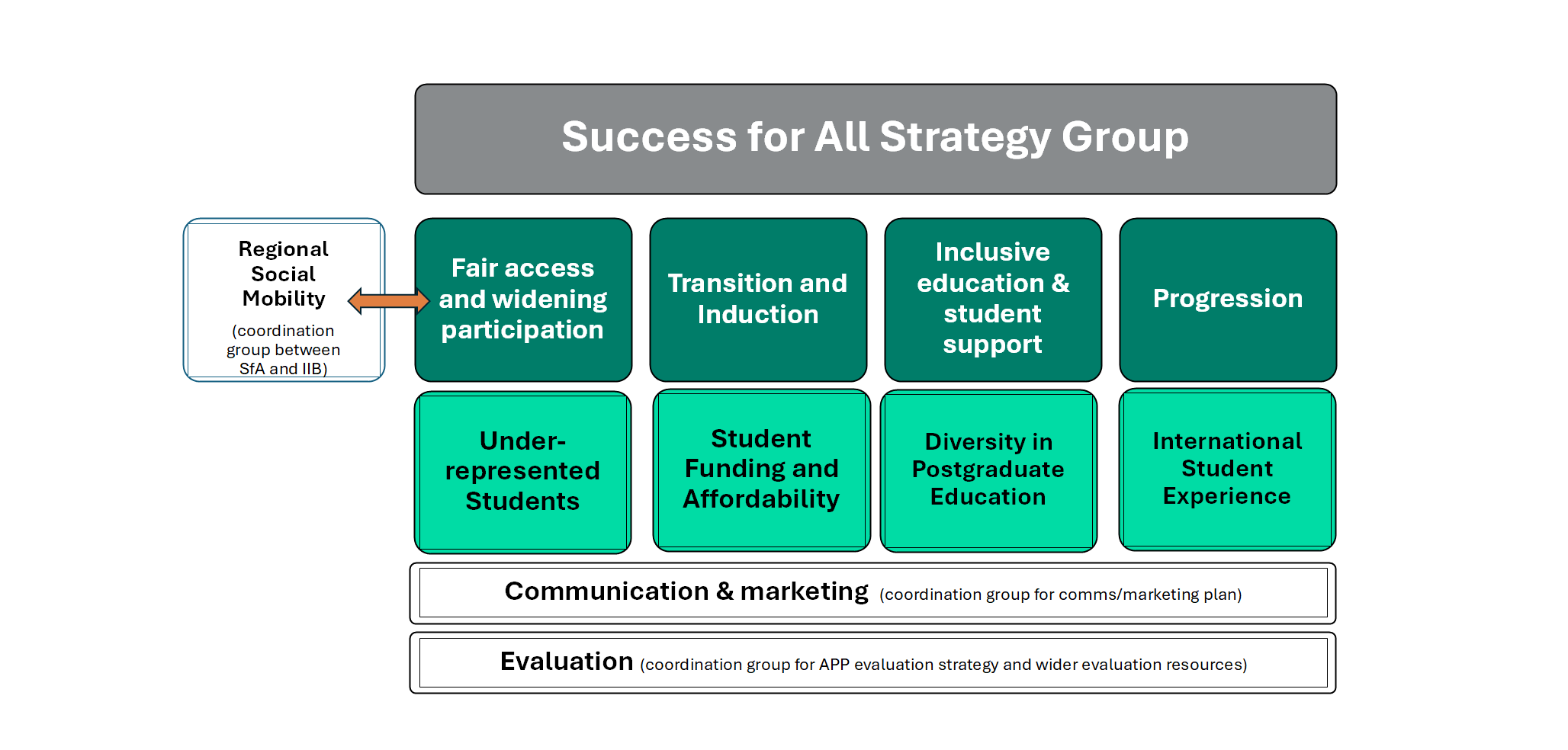 Success for All Strategy Group

Regional Social Mobility

(coordination group between SfA and IIB)

Fair access and widening participation

Transition and Induction

Inclusive education & student support

Progression

Under-represented Students

Student Funding and Affordability

Diversity in Postgraduate Education

International Student Experience

Communication & marketing (coordination group for comms/marketing plan)

Evaluation (coordination group for APP evaluation strategy and wider evaluation resources)